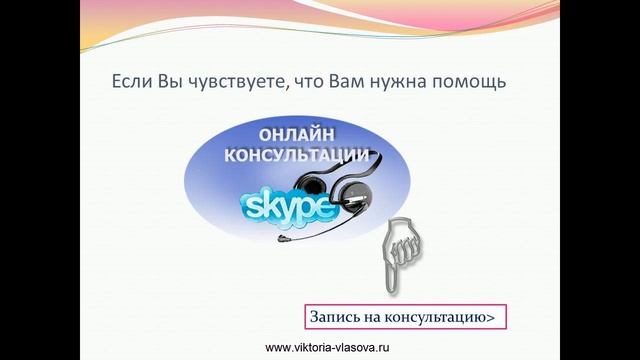 Если Вы чувствуете, что Вам нужна помощь

ОНЛАЙН КОНСУЛЬТАЦИИ

skype

Запись на консультацию>

www.viktoria-vlasova.ru